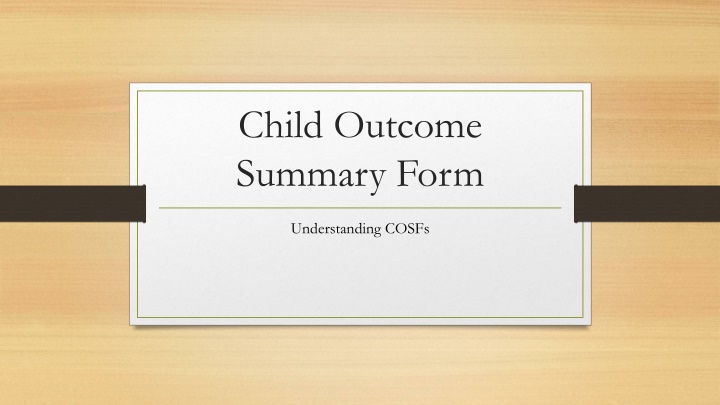 Child Outcome Summary Form

Understanding COSFs